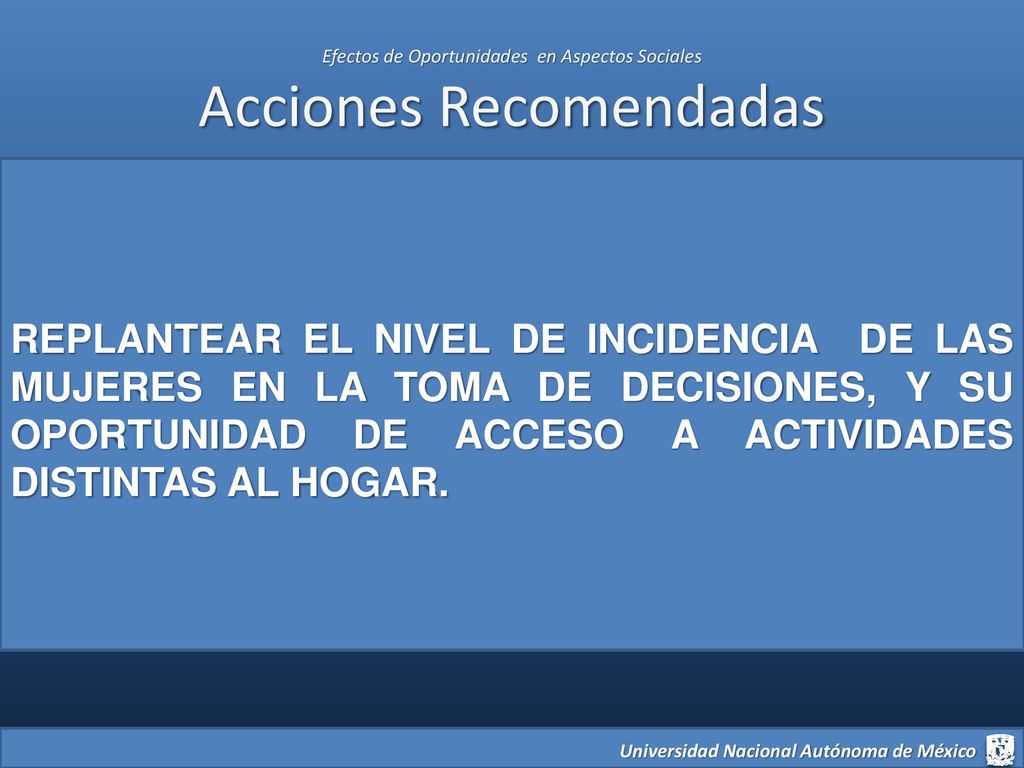 Efectos de Oportunidades en Aspectos Sociales

Acciones Recomendadas

REPLANTEAR EL NIVEL DE INCIDENCIA DE LAS MUJERES EN LA TOMA DE DECISIONES, Y SU OPORTUNIDAD DE ACCESO A ACTIVIDADES DISTINTAS AL HOGAR.

Universidad Nacional Autónoma de México